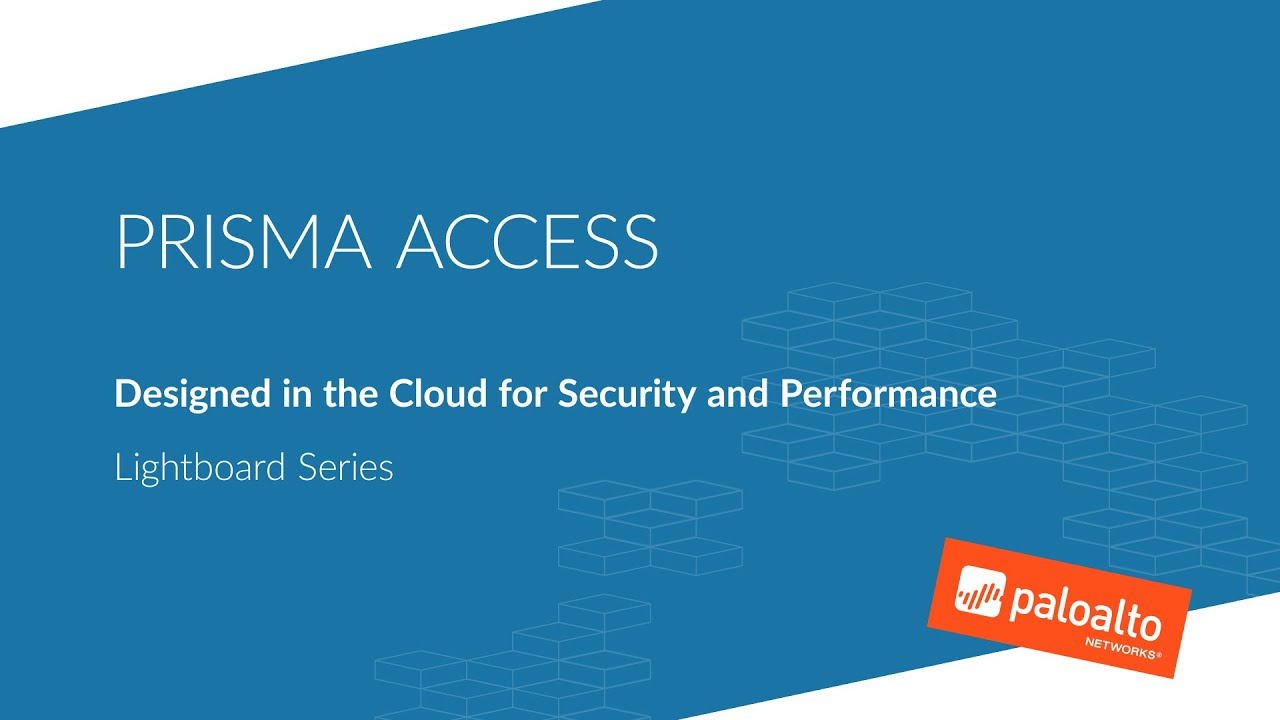 PRISMA ACCESS

Designed in the Cloud for Security and Performance

Lightboard Series

paloalto NETWORKS®